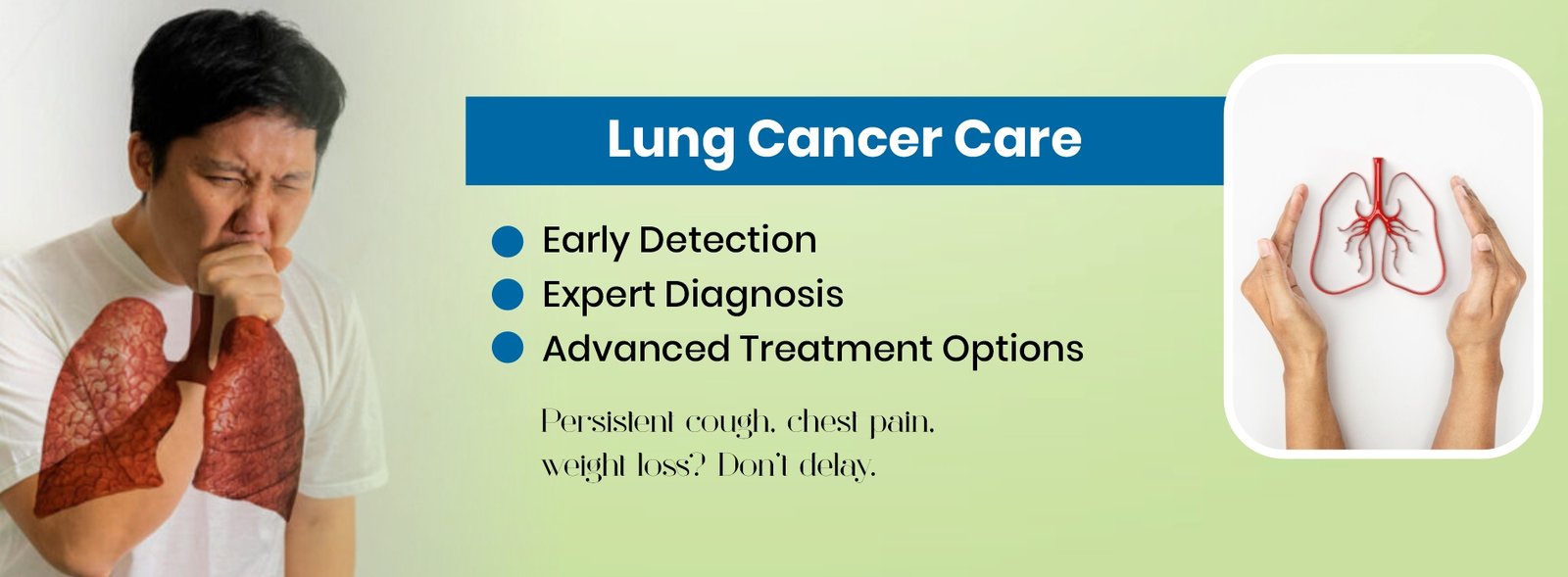 Lung Cancer Care

Early Detection
Expert Diagnosis
Advanced Treatment Options

Persistent cough, chest pain, weight loss? Don't delay.